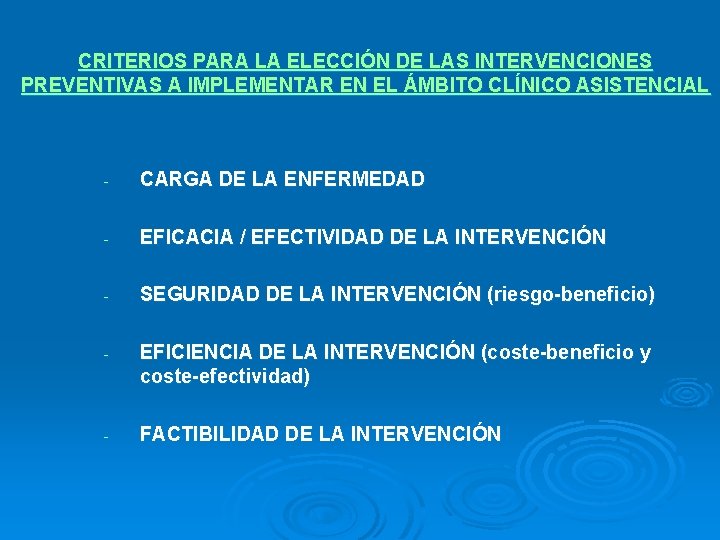 CRITERIOS PARA LA ELECCIÓN DE LAS INTERVENCIONES PREVENTIVAS A IMPLEMENTAR EN EL ÁMBITO CLÍNICO ASISTENCIAL

- CARGA DE LA ENFERMEDAD

- EFICACIA / EFECTIVIDAD DE LA INTERVENCIÓN

- SEGURIDAD DE LA INTERVENCIÓN (riesgo-beneficio)

- EFICIENCIA DE LA INTERVENCIÓN (coste-beneficio y coste-efectividad)

- FACTIBILIDAD DE LA INTERVENCIÓN